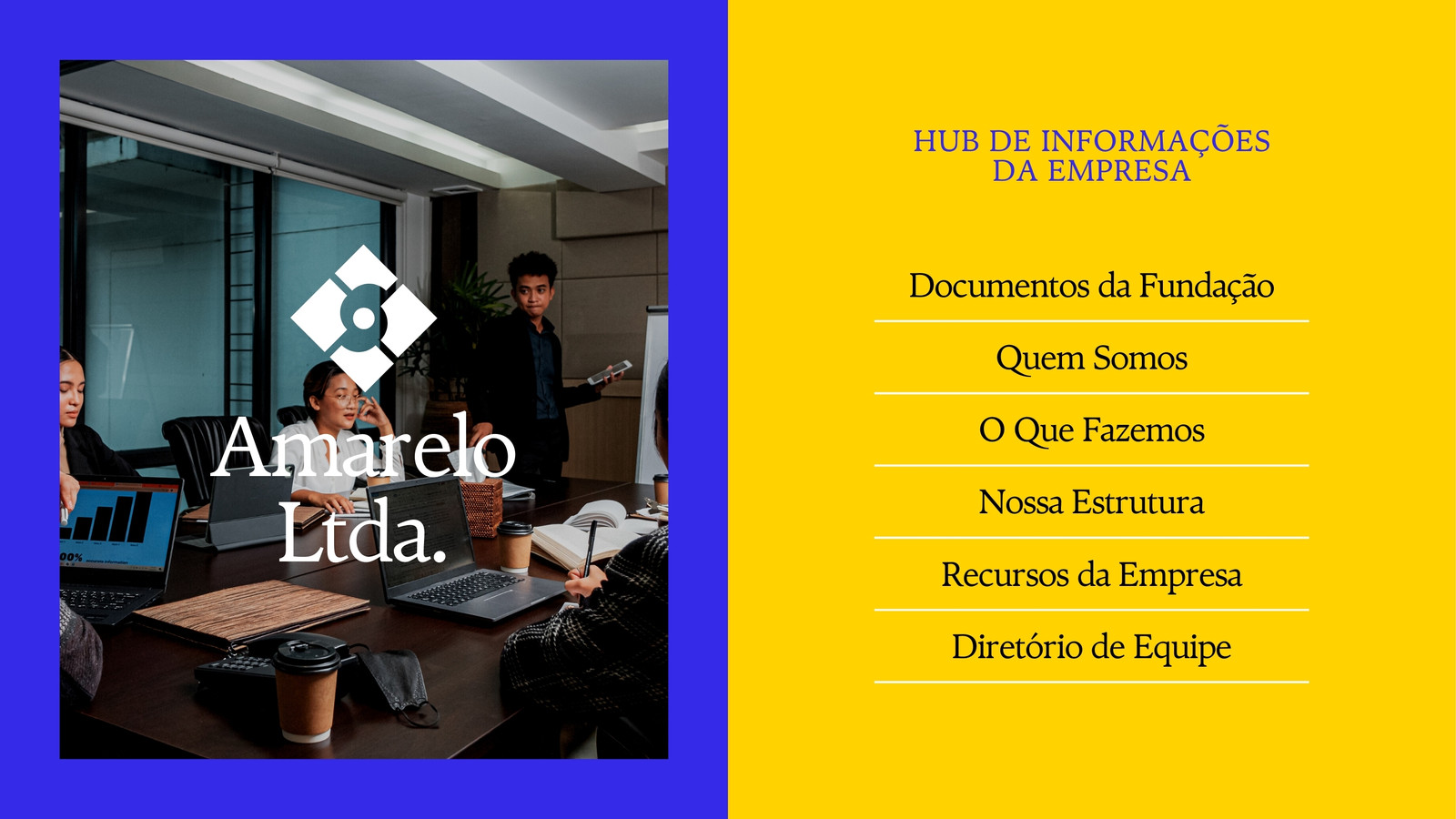 Amarelo Ltda.

HUB DE INFORMAÇÕES DA EMPRESA

Documentos da Fundação

Quem Somos

O Que Fazemos

Nossa Estrutura

Recursos da Empresa

Diretório de Equipe